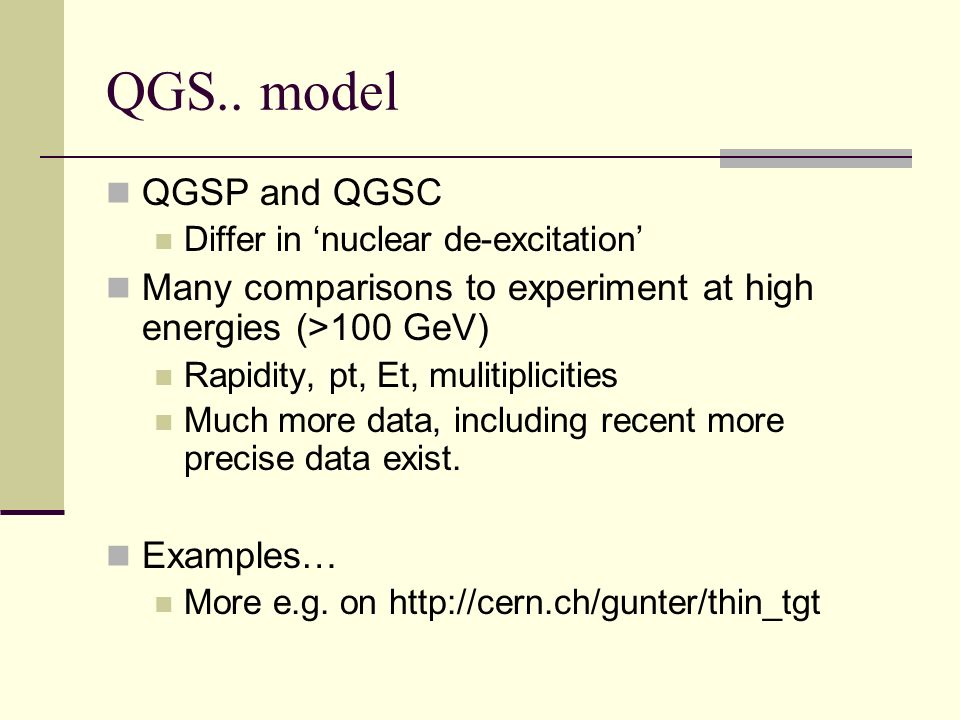 QGS.. model

QGSP and QGSC

Differ in ‘nuclear de-excitation’

Many comparisons to experiment at high energies (>100 GeV)

Rapidity, pt, Et, mulitiplicities

Much more data, including recent more precise data exist.

Examples…

More e.g. on http://cern.ch/gunter/thin_tgt